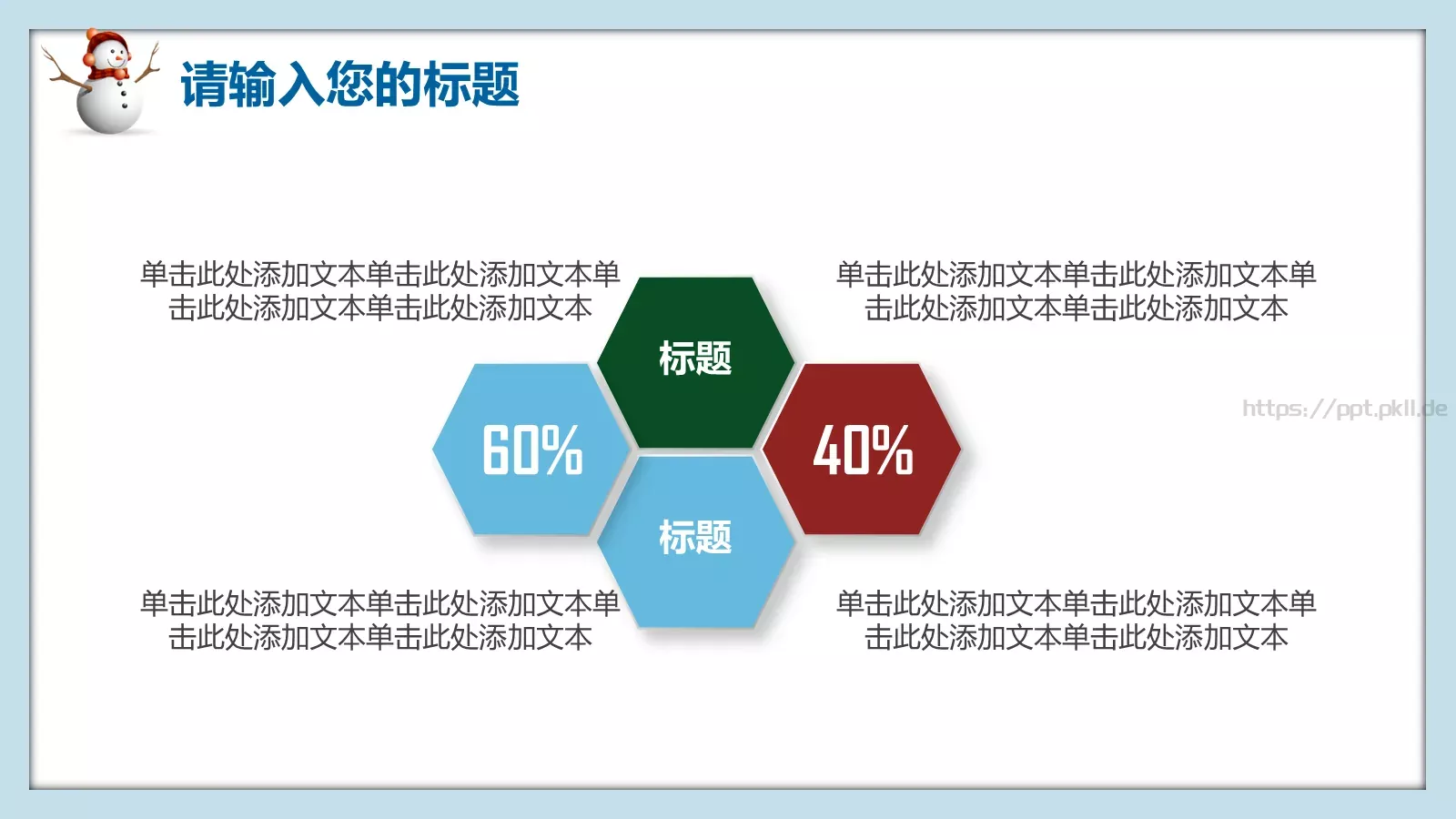 请输入您的标题

单击此处添加文本单击此处添加文本单击此处添加文本单击此处添加文本

单击此处添加文本单击此处添加文本单击此处添加文本单击此处添加文本

标题

60%

40%

https://ppt.pkll.de

标题

单击此处添加文本单击此处添加文本单击此处添加文本单击此处添加文本

单击此处添加文本单击此处添加文本单击此处添加文本单击此处添加文本